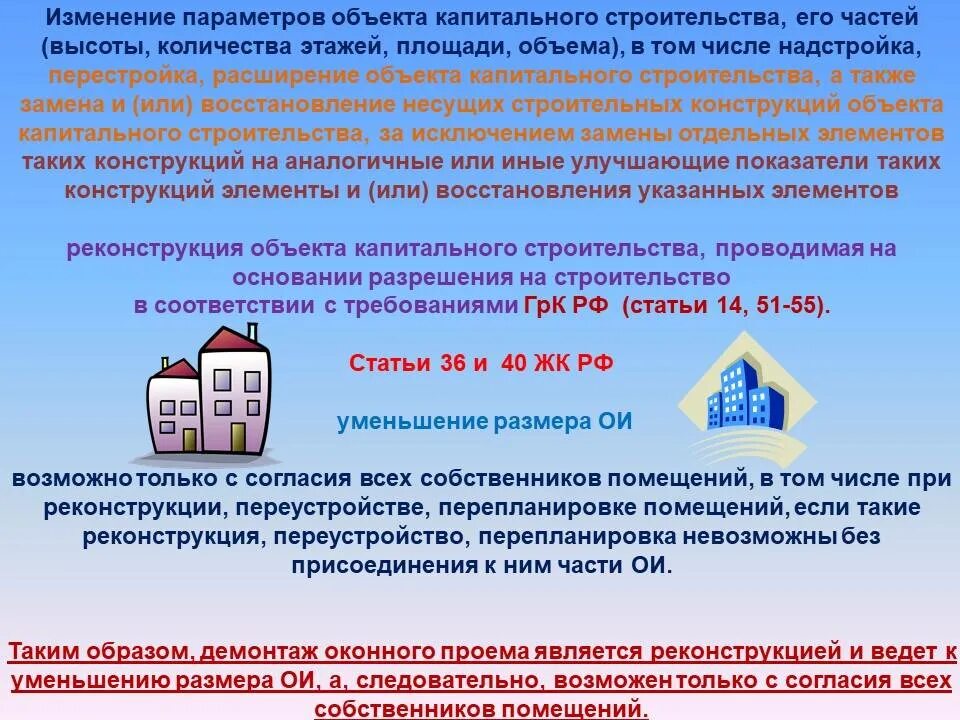 Изменение параметров объекта капитального строительства, его частей (высоты, количества этажей, площади, объема), в том числе надстройка, перестройка, расширение объекта капитального строительства, а также замена и (или) восстановление несущих строительных конструкций объекта капитального строительства, за исключением замены отдельных элементов таких конструкций на аналогичные или иные улучшающие показатели таких конструкций элементы и (или) восстановления указанных элементов

реконструкция объекта капитального строительства, проводимая на основании разрешения на строительство в соответствии с требованиями ГрК РФ (статьи 14, 51-55).

Статьи 36 и 40 ЖК РФ

уменьшение размера ОИ

возможно только с согласия всех собственников помещений, в том числе при реконструкции, переустройстве, перепланировке помещений, если такие реконструкция, переустройство, перепланировка невозможны без присоединения к ним части ОИ.

Таким образом, демонтаж оконного проема является реконструкцией и ведет к уменьшению размера ОИ, а, следовательно, возможен только с согласия всех собственников помещений.